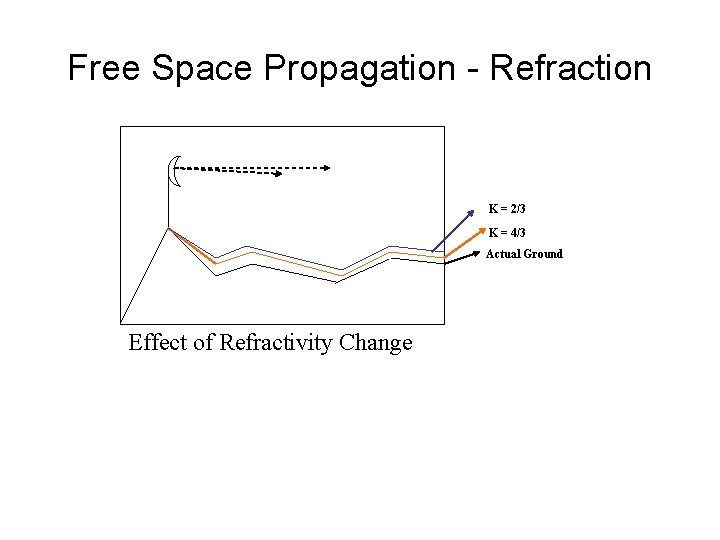 Free Space Propagation - Refraction

K = 2/3

K = 4/3

Actual Ground

Effect of Refractivity Change